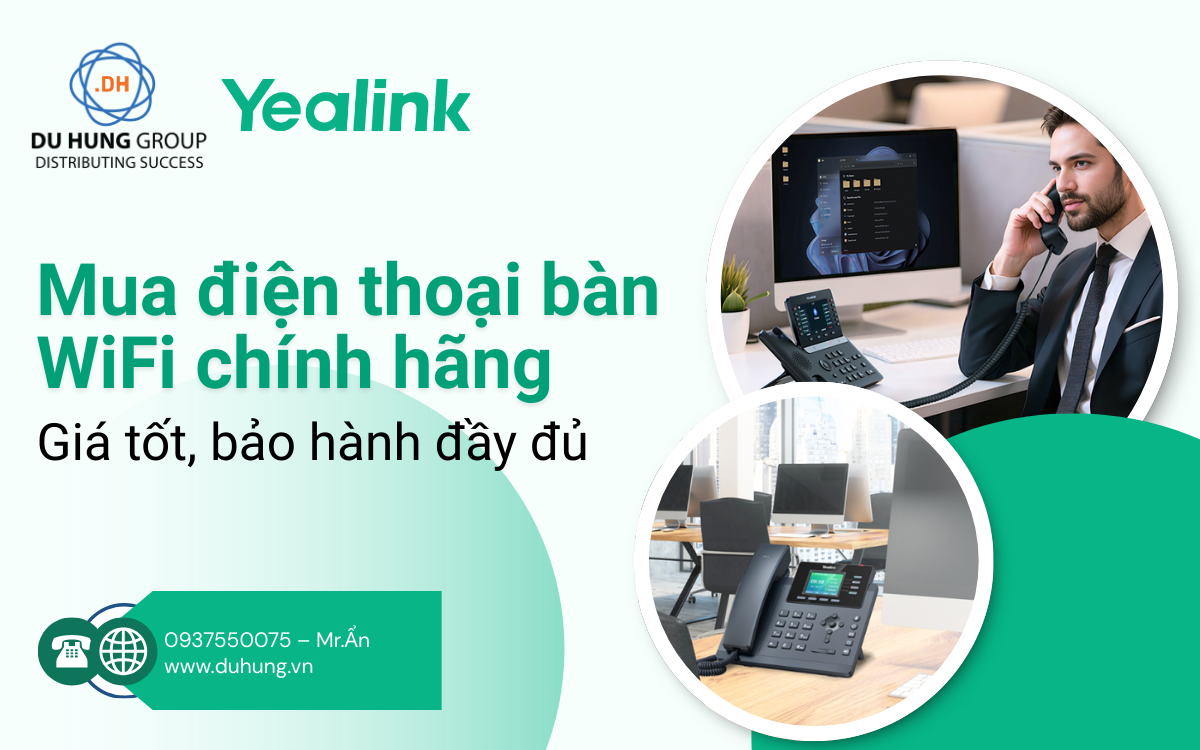 .DH
DU HUNG GROUP
DISTRIBUTING SUCCESS

Yealink

Mua điện thoại bàn WiFi chính hãng

Giá tốt, bảo hành đầy đủ

0937550075 – Mr.Ẩn
www.duhung.vn